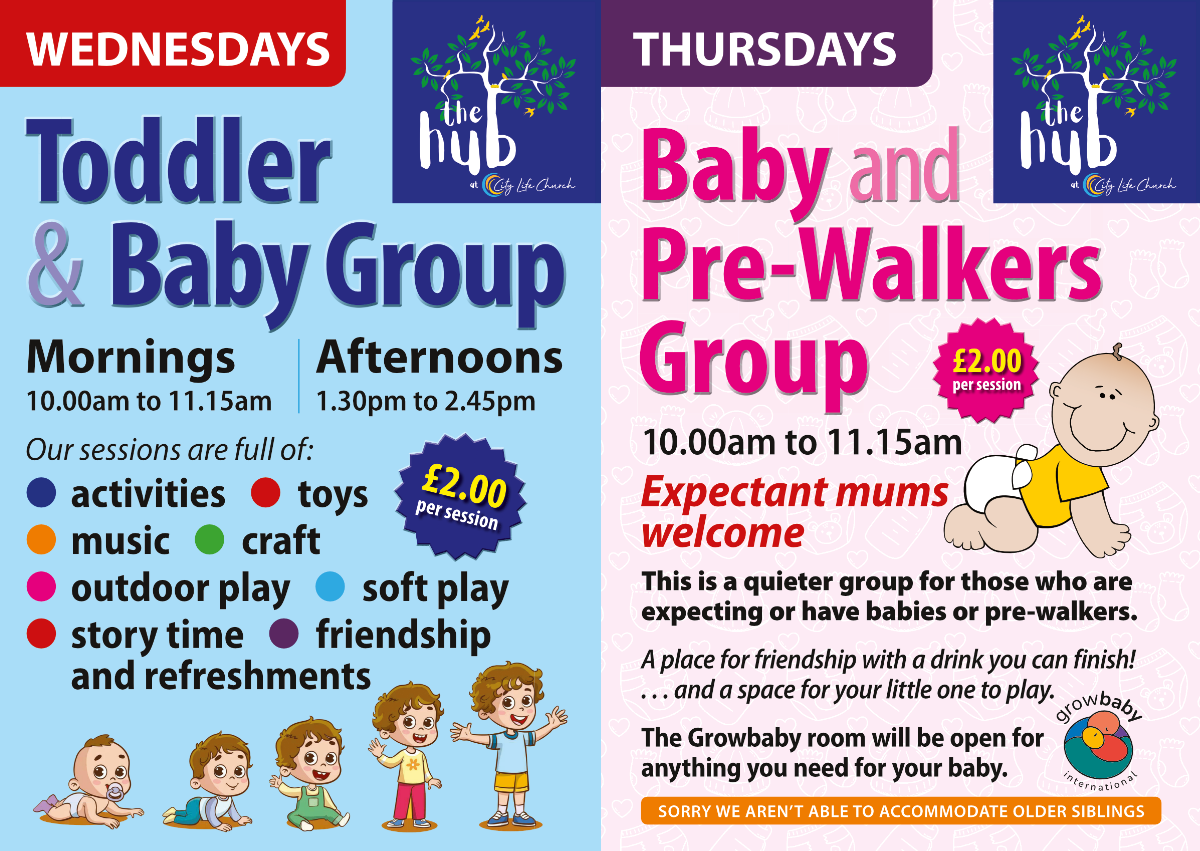 WEDNESDAYS

the hub at City Life Church

Toddler & Baby Group

Mornings
10.00am to 11.15am

Afternoons
1.30pm to 2.45pm

Our sessions are full of:

activities toys
music craft
outdoor play soft play
story time friendship
and refreshments

£2.00 per session

THURSDAYS

the hub at City Life Church

Baby and Pre-Walkers Group

£2.00 per session

10.00am to 11.15am

Expectant mums welcome

This is a quieter group for those who are expecting or have babies or pre-walkers.

A place for friendship with a drink you can finish!
. . . and a space for your little one to play.

The Growbaby room will be open for anything you need for your baby.

growbaby international

SORRY WE AREN'T ABLE TO ACCOMMODATE OLDER SIBLINGS